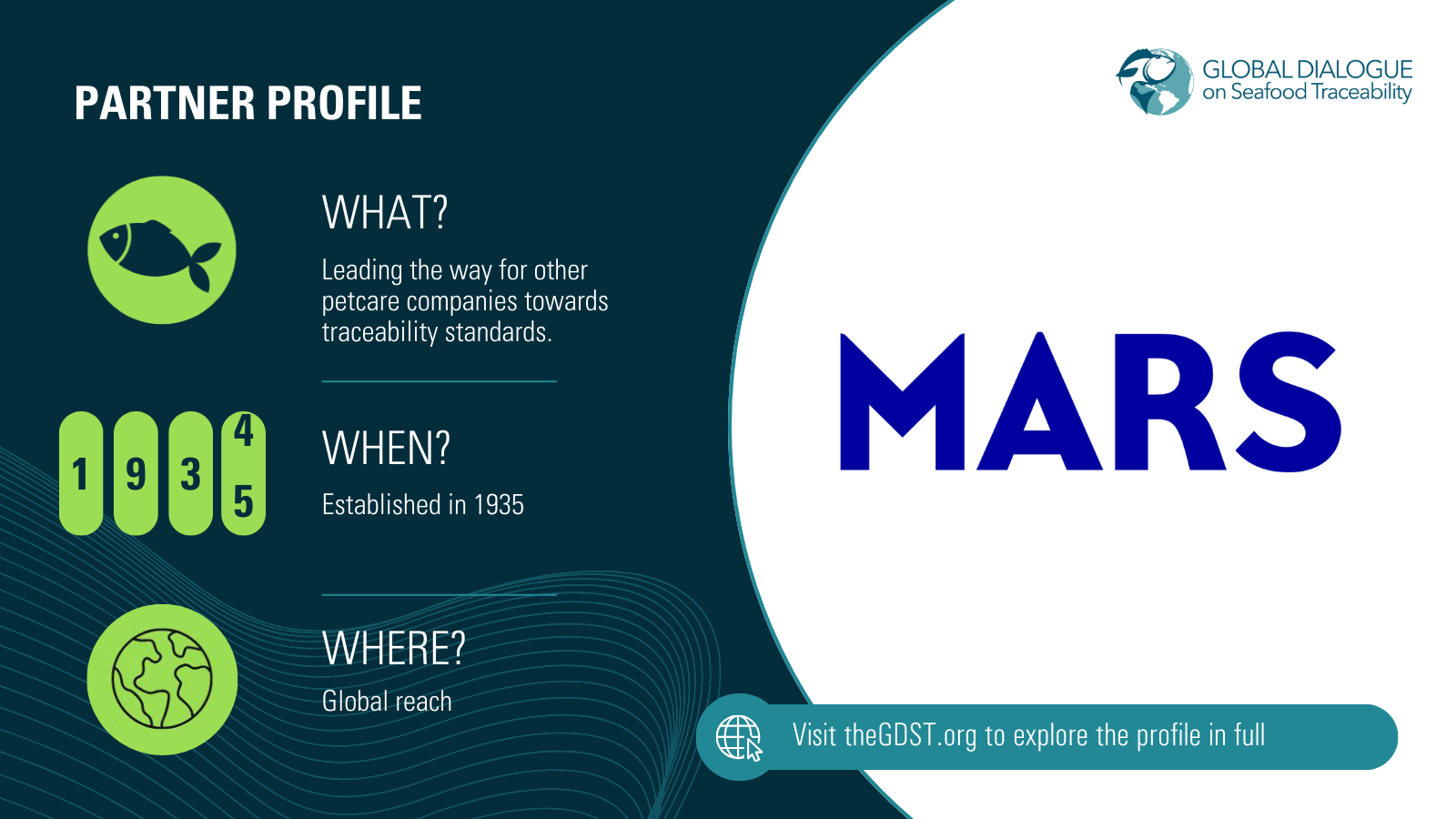 PARTNER PROFILE

GLOBAL DIALOGUE
on Seafood Traceability

WHAT?
Leading the way for other petcare companies towards traceability standards.

1 9 3 4 5

WHEN?
Established in 1935

WHERE?
Global reach

MARS

Visit theGDST.org to explore the profile in full